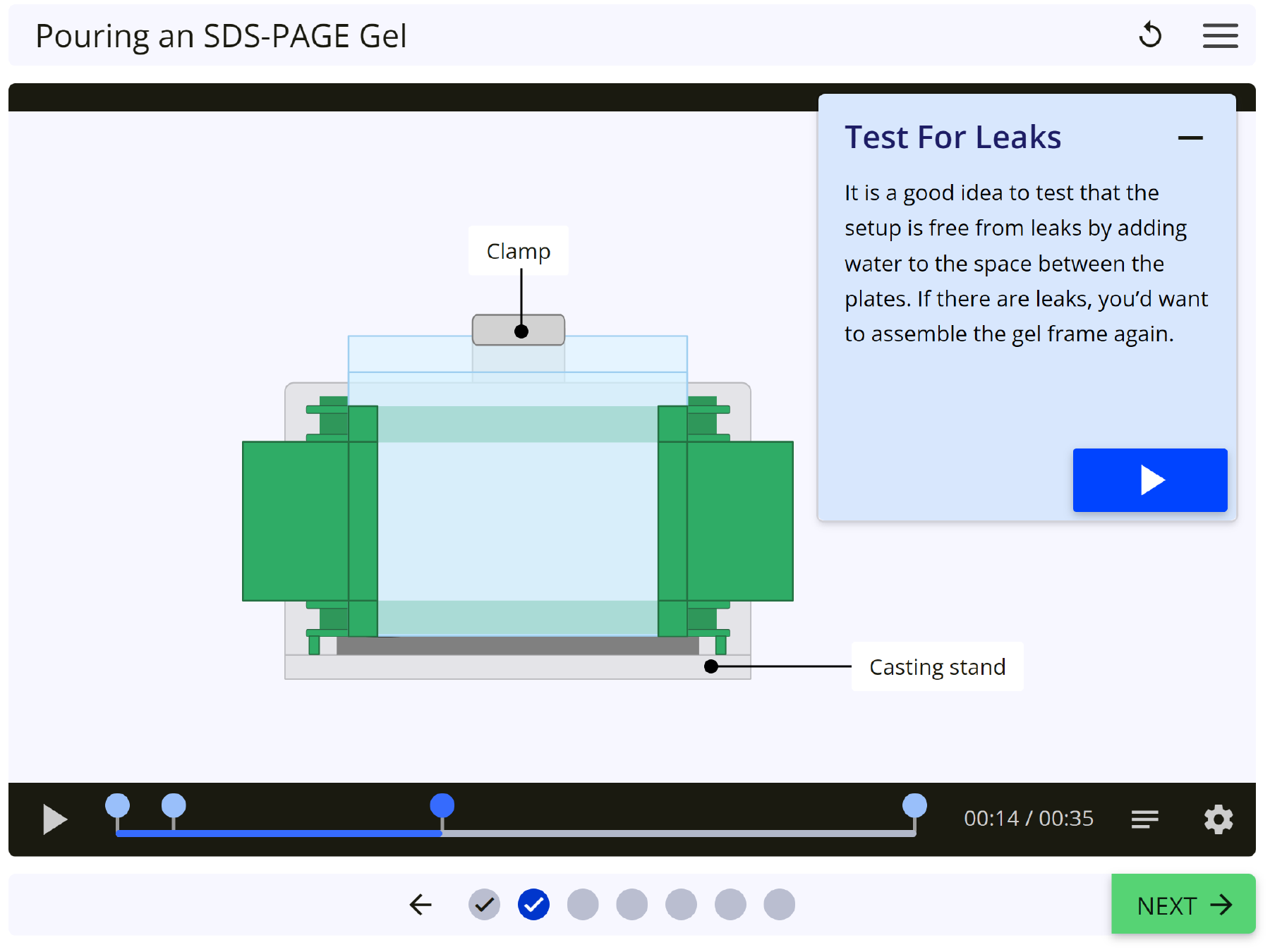 Pouring an SDS-PAGE Gel

Test For Leaks

It is a good idea to test that the setup is free from leaks by adding water to the space between the plates. If there are leaks, you'd want to assemble the gel frame again.

Clamp

Casting stand

00:14 / 00:35

NEXT